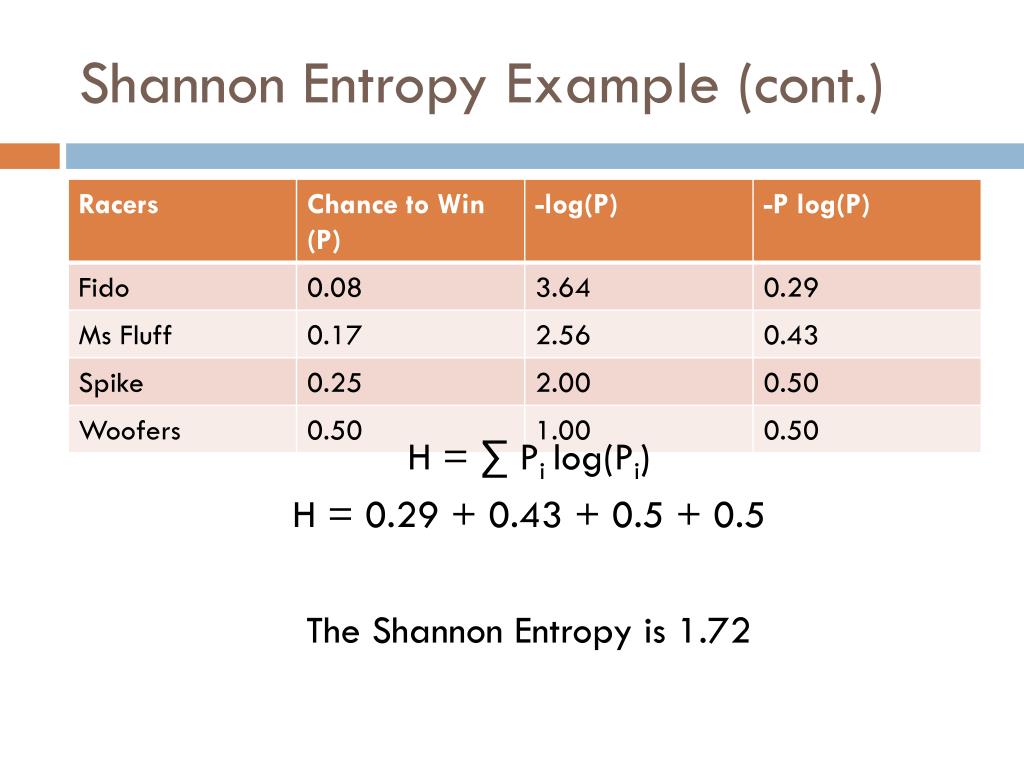 Shannon Entropy Example (cont.)

| Racers | Chance to Win (P) | -log(P) | -P log(P) |
|---|---|---|---|
| Fido | 0.08 | 3.64 | 0.29 |
| Ms Fluff | 0.17 | 2.56 | 0.43 |
| Spike | 0.25 | 2.00 | 0.50 |
| Woofers | 0.50 | 1.00 | 0.50 |

$H = \sum P_i \log(P_i)$

$H = 0.29 + 0.43 + 0.5 + 0.5$

The Shannon Entropy is 1.72